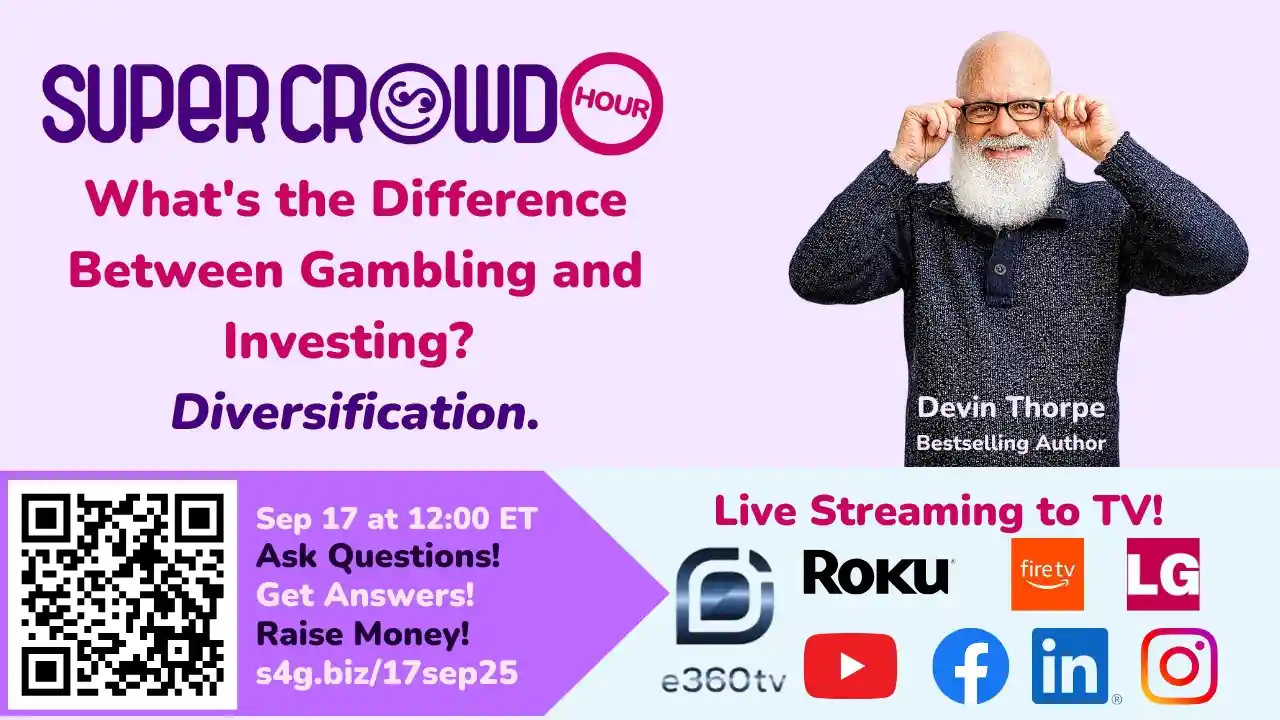 SUPER CROWD HOUR

What's the Difference Between Gambling and Investing? Diversification.

Devin Thorpe
Bestselling Author

Sep 17 at 12:00 ET
Ask Questions!
Get Answers!
Raise Money!
s4g.biz/17sep25

Live Streaming to TV!

e360tv
ROKU
fire tv
LG
in